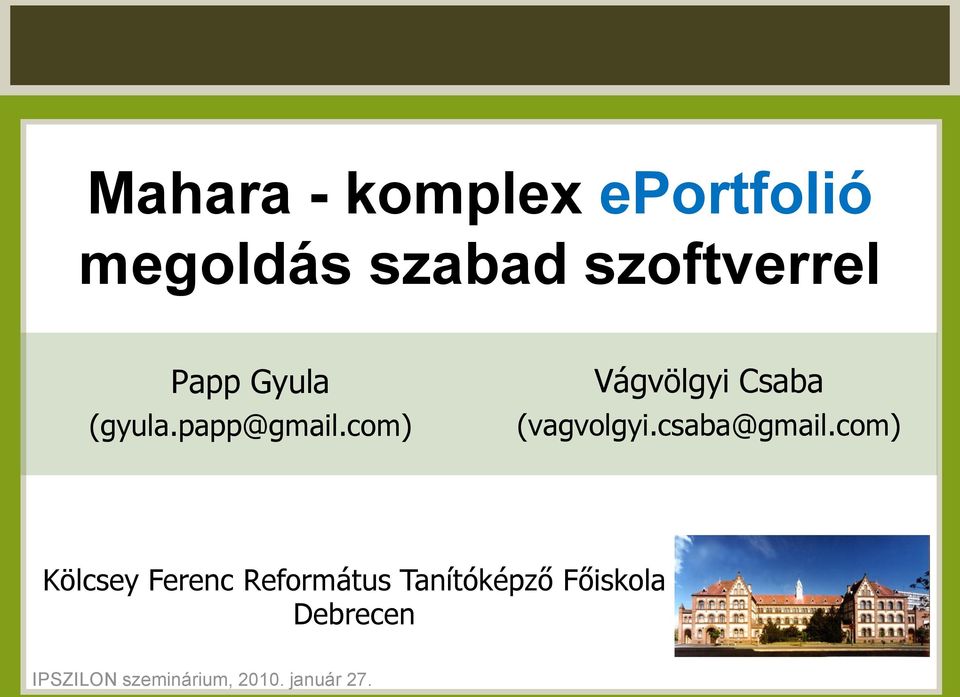 Mahara - komplex ePortfolió megoldás szabad szoftverrel

Papp Gyula
(gyula.papp@gmail.com)

Vágvölgyi Csaba
(vagvolgyi.csaba@gmail.com)

Kölcsey Ferenc Református Tanítóképző Főiskola
Debrecen

IPSZILON szeminárium, 2010. január 27.